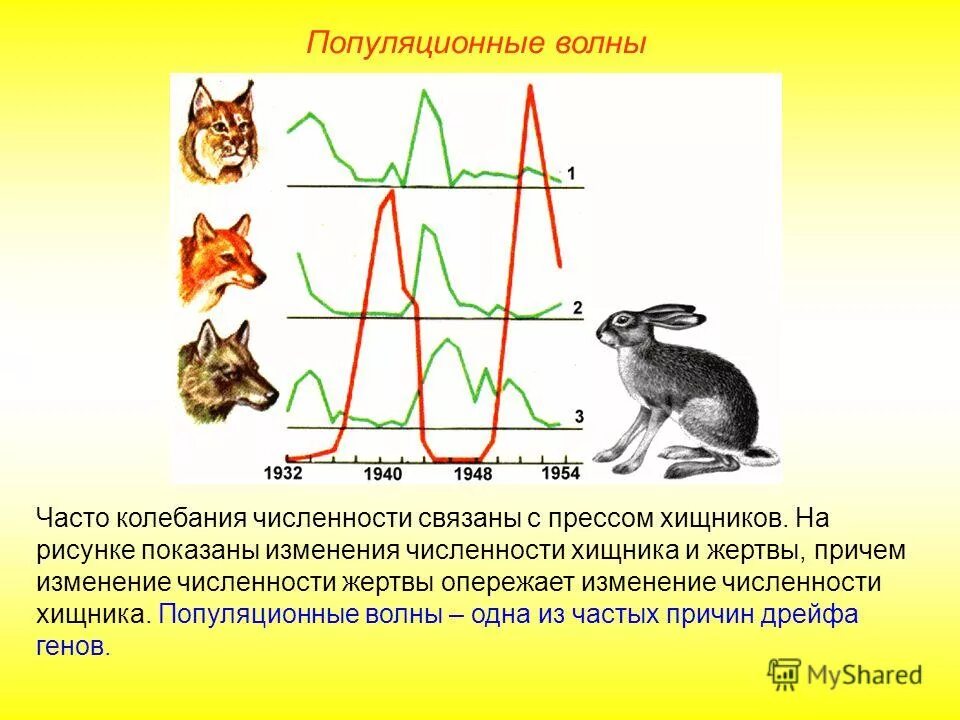 Популяционные волны

1

2

3

1932 1940 1948 1954

Часто колебания численности связаны с прессом хищников. На рисунке показаны изменения численности хищника и жертвы, причем изменение численности жертвы опережает изменение численности хищника. Популяционные волны – одна из частых причин дрейфа генов.

MyShared